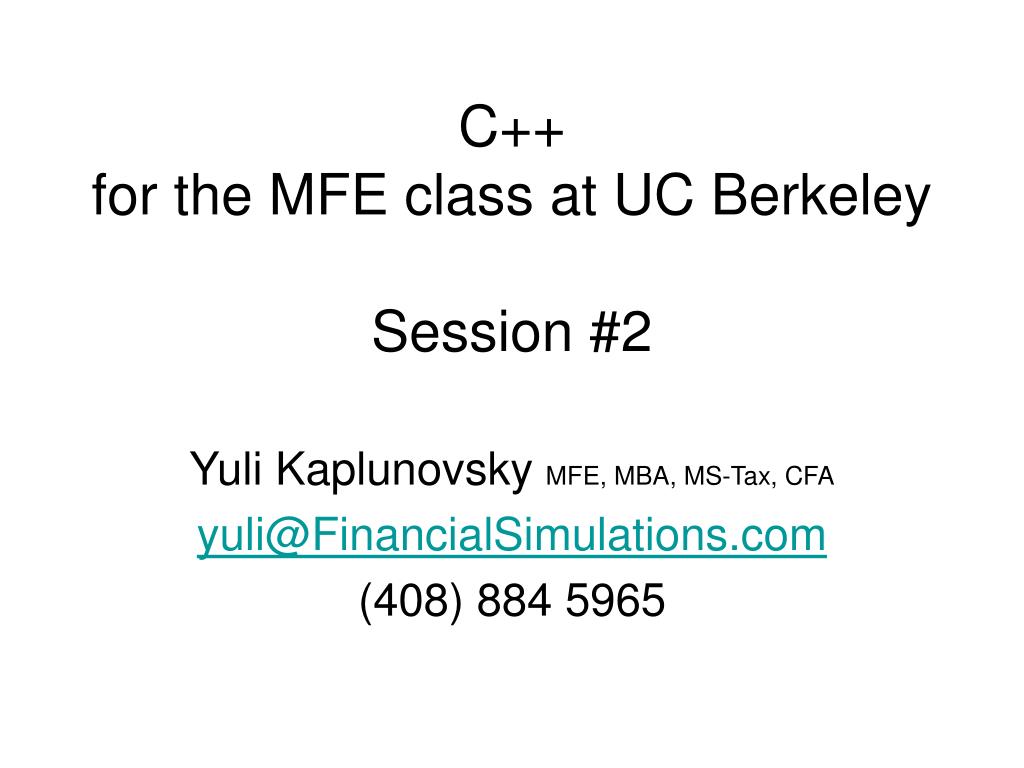 C++
for the MFE class at UC Berkeley

Session #2

Yuli Kaplunovsky MFE, MBA, MS-Tax, CFA
yuli@FinancialSimulations.com
(408) 884 5965